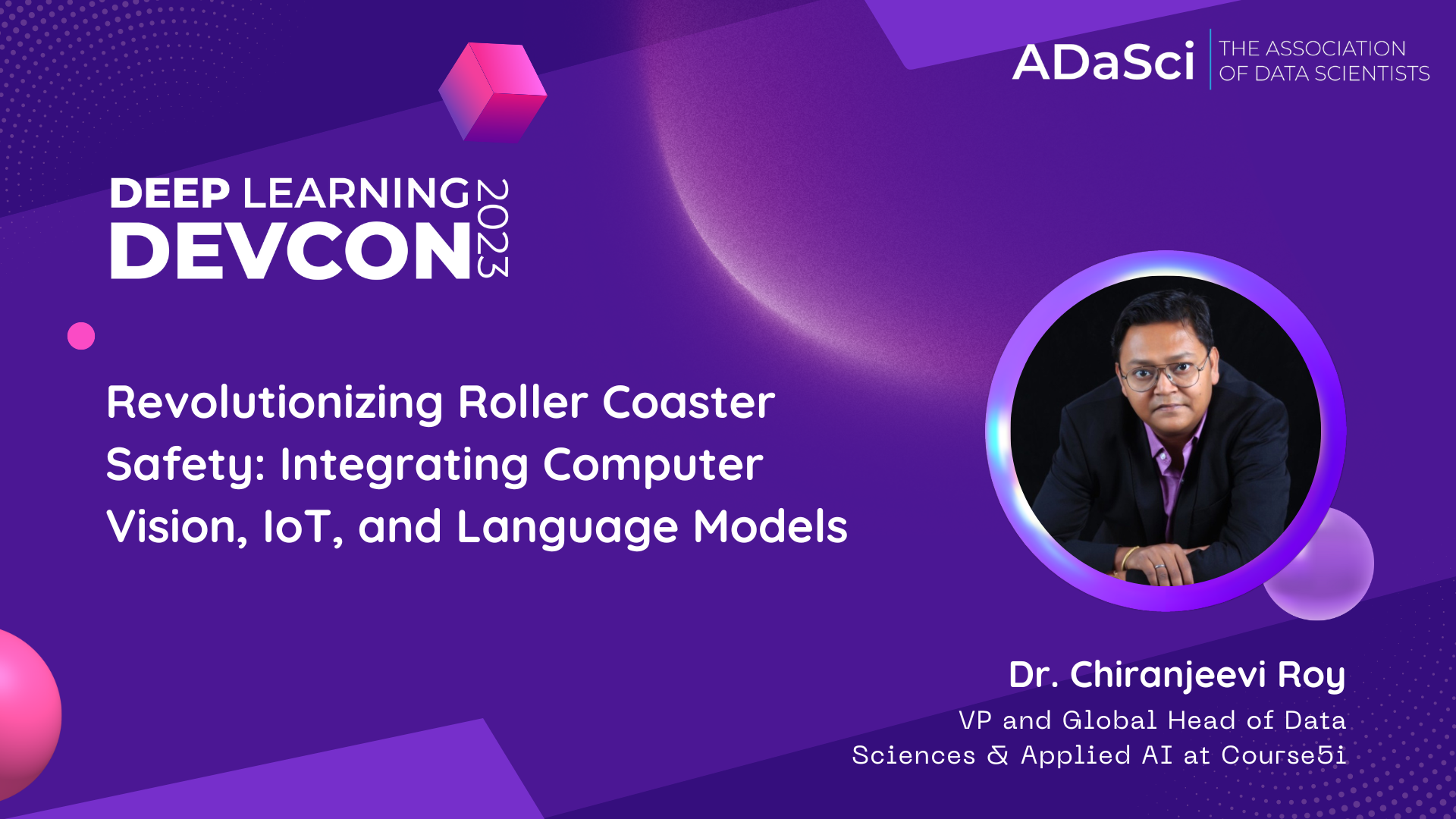 ADaSci THE ASSOCIATION OF DATA SCIENTISTS

DEEP LEARNING DEVCON 2023

Revolutionizing Roller Coaster Safety: Integrating Computer Vision, IoT, and Language Models

Dr. Chiranjeevi Roy

VP and Global Head of Data Sciences & Applied AI at Course5i